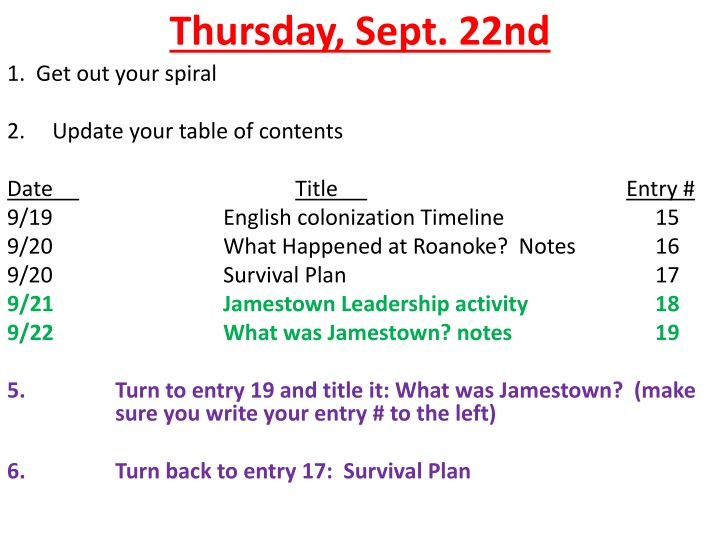 Thursday, Sept. 22nd

1. Get out your spiral

2. Update your table of contents

| Date | Title | Entry # |
|---|---|---|
| 9/19 | English colonization Timeline | 15 |
| 9/20 | What Happened at Roanoke? Notes | 16 |
| 9/20 | Survival Plan | 17 |
| 9/21 | Jamestown Leadership activity | 18 |
| 9/22 | What was Jamestown? notes | 19 |

5. Turn to entry 19 and title it: What was Jamestown? (make sure you write your entry # to the left)

6. Turn back to entry 17: Survival Plan